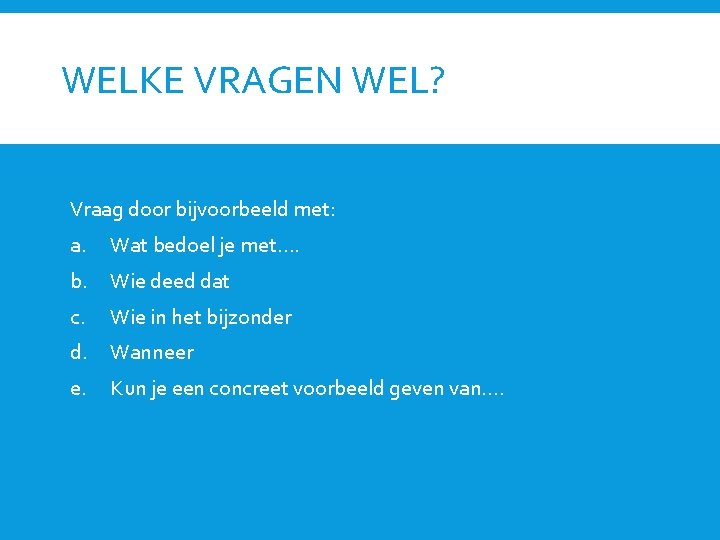 WELKE VRAGEN WEL?

Vraag door bijvoorbeeld met:
a. Wat bedoel je met….
b. Wie deed dat
c. Wie in het bijzonder
d. Wanneer
e. Kun je een concreet voorbeeld geven van….